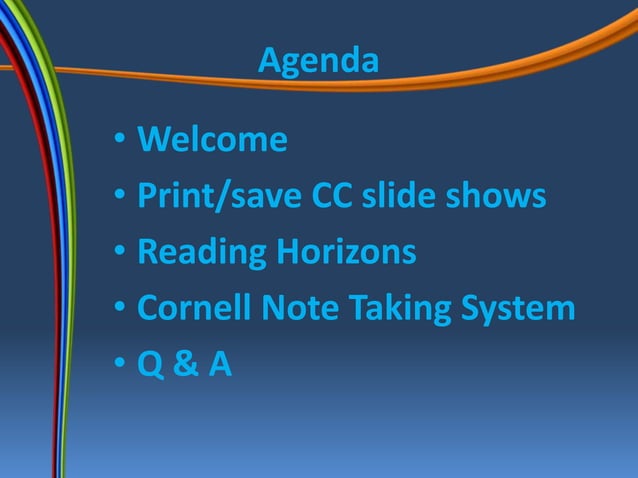 Agenda

• Welcome
• Print/save CC slide shows
• Reading Horizons
• Cornell Note Taking System
• Q & A